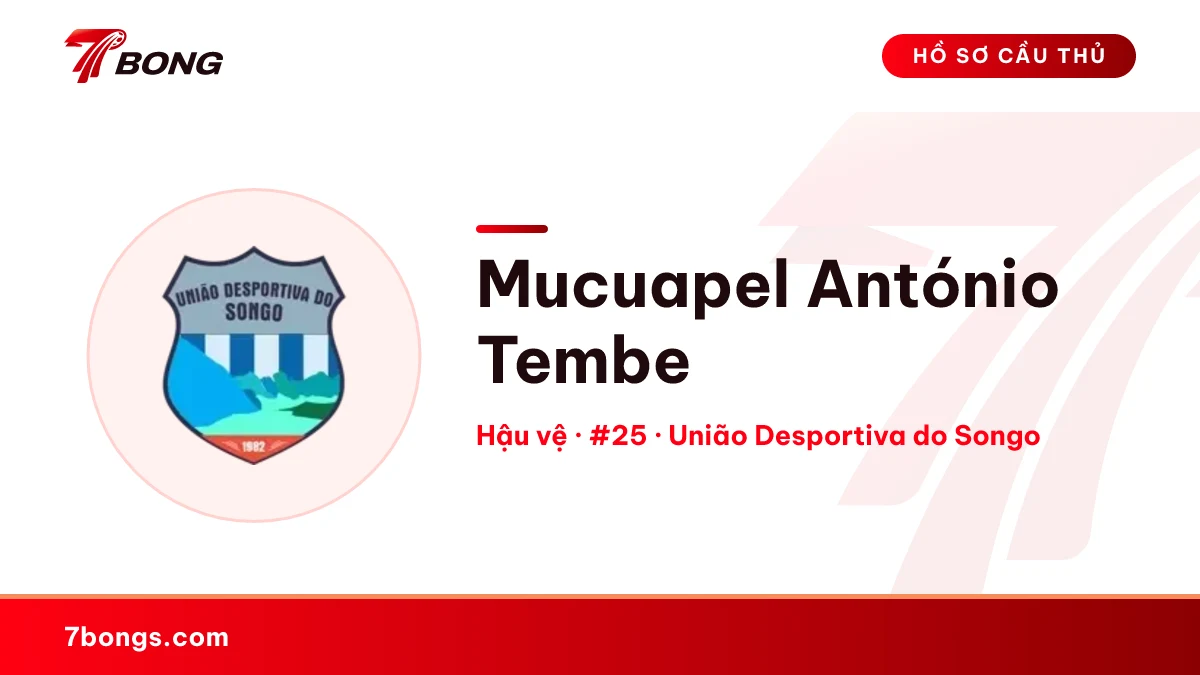 7BONG

HỒ SƠ CẦU THỦ

UNIÃO DESPORTIVA DO SONGO

1982

Mucuapel António Tembe

Hậu vệ · #25 · União Desportiva do Songo

7bongs.com